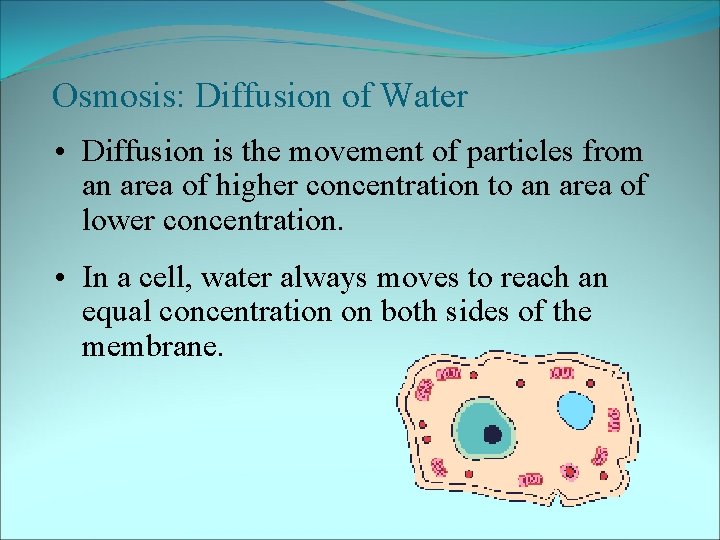 Osmosis: Diffusion of Water

• Diffusion is the movement of particles from an area of higher concentration to an area of lower concentration.

• In a cell, water always moves to reach an equal concentration on both sides of the membrane.